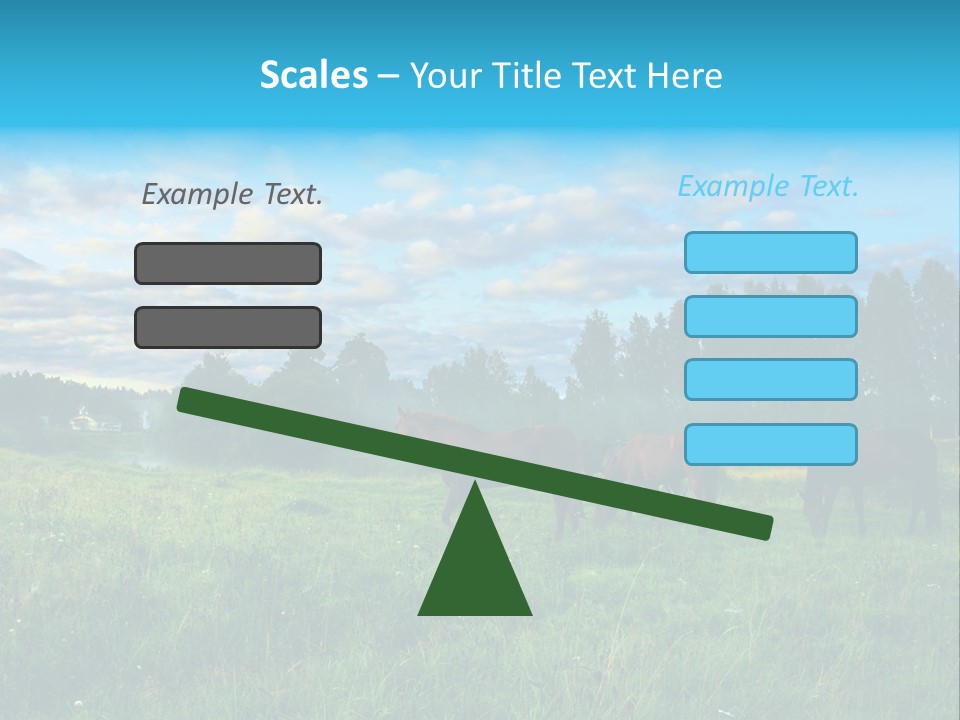 Scales – Your Title Text Here

Example Text.

Example Text.